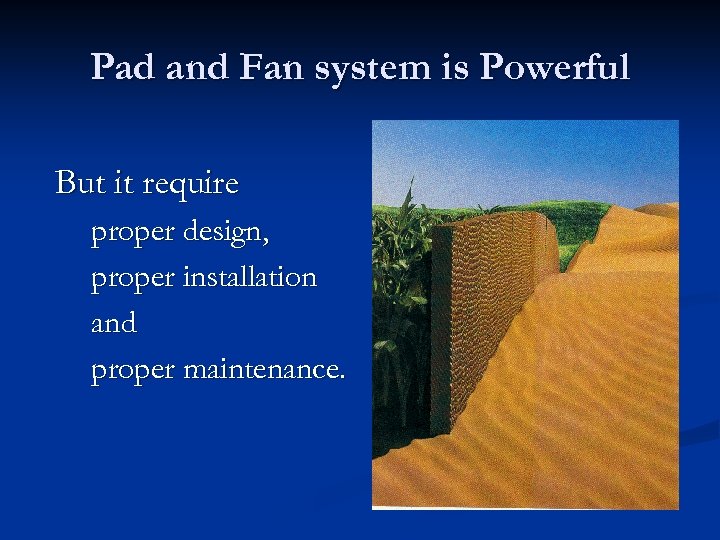 Pad and Fan system is Powerful

But it require
proper design,
proper installation
and
proper maintenance.